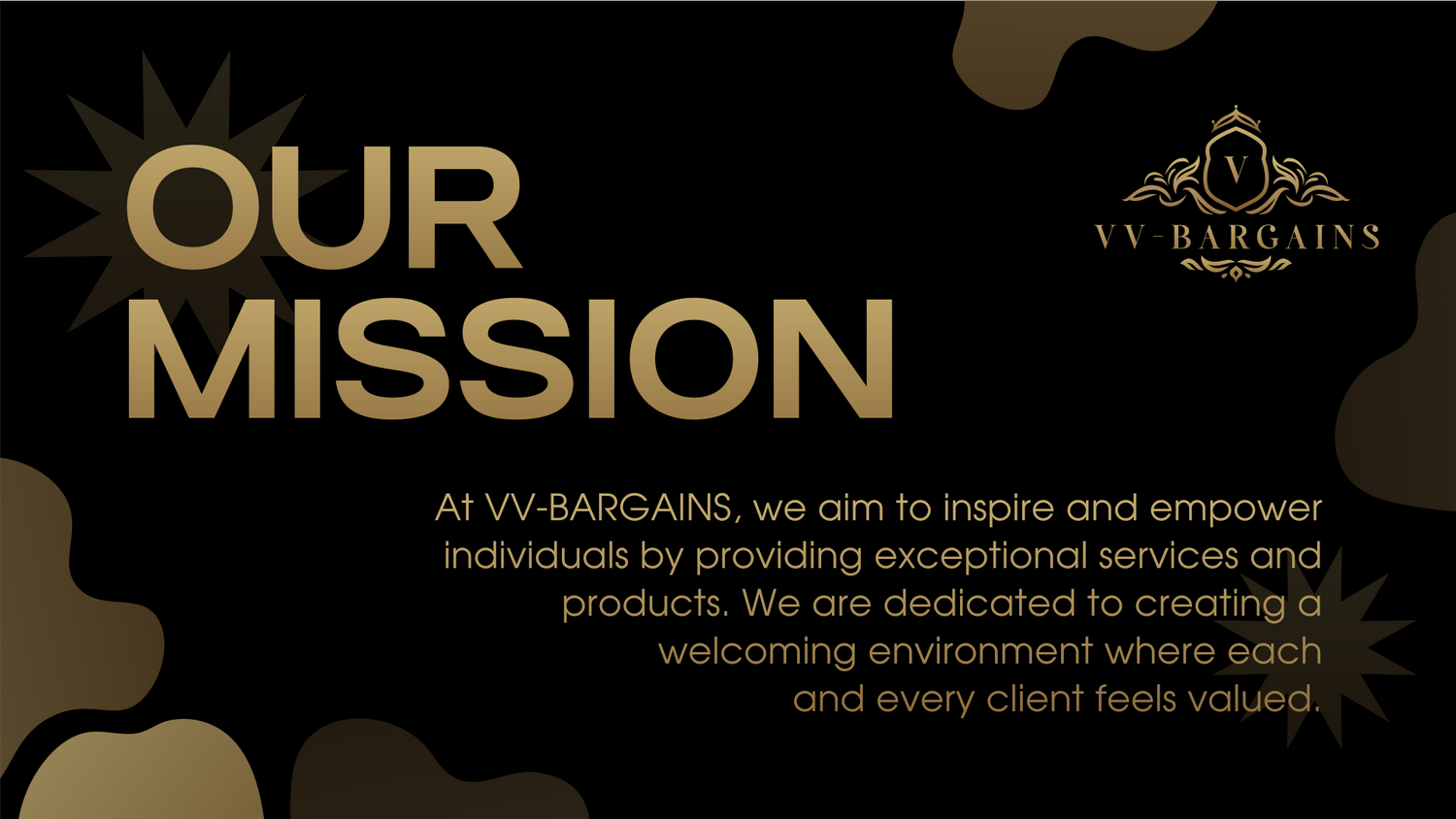 OUR MISSION

V
VV-BARGAINS

At VV-BARGAINS, we aim to inspire and empower individuals by providing exceptional services and products. We are dedicated to creating a welcoming environment where each and every client feels valued.